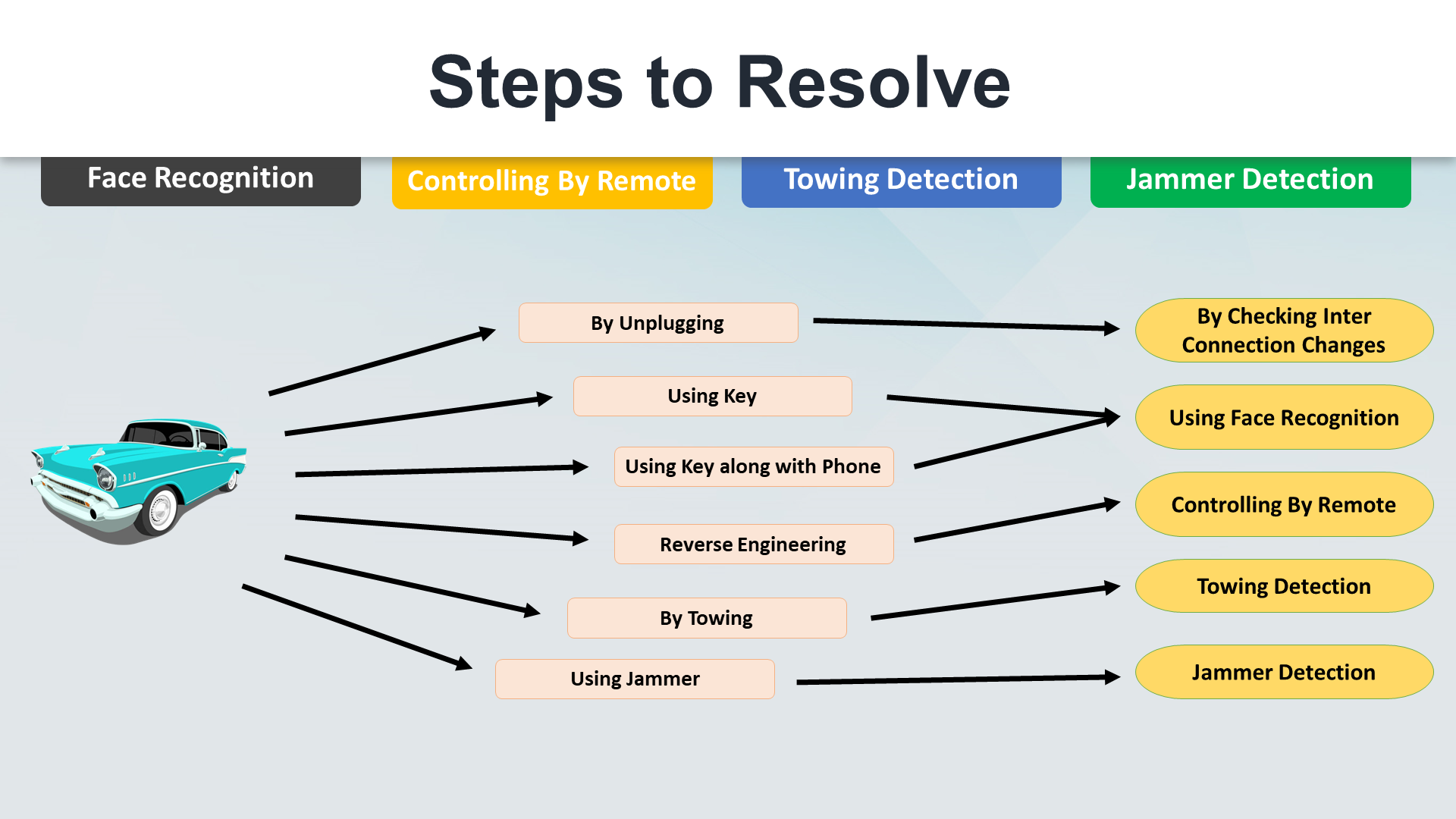 Steps to Resolve

Face Recognition

Controlling By Remote

Towing Detection

Jammer Detection

By Unplugging

Using Key

Using Key along with Phone

Reverse Engineering

By Towing

Using Jammer

By Checking Inter Connection Changes

Using Face Recognition

Controlling By Remote

Towing Detection

Jammer Detection